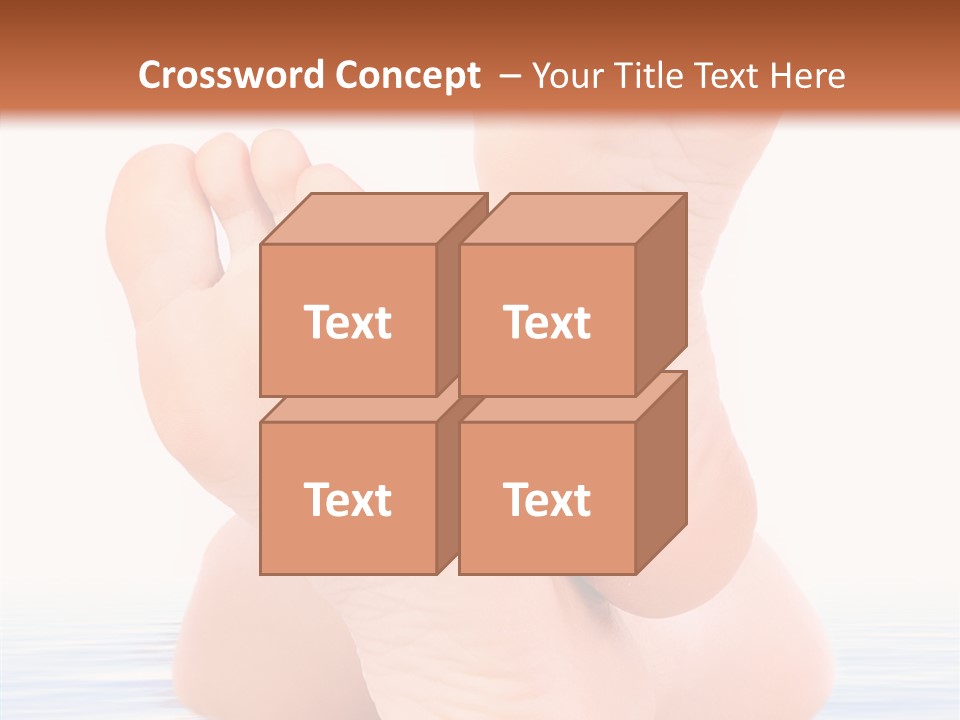 Crossword Concept – Your Title Text Here

Text

Text

Text

Text